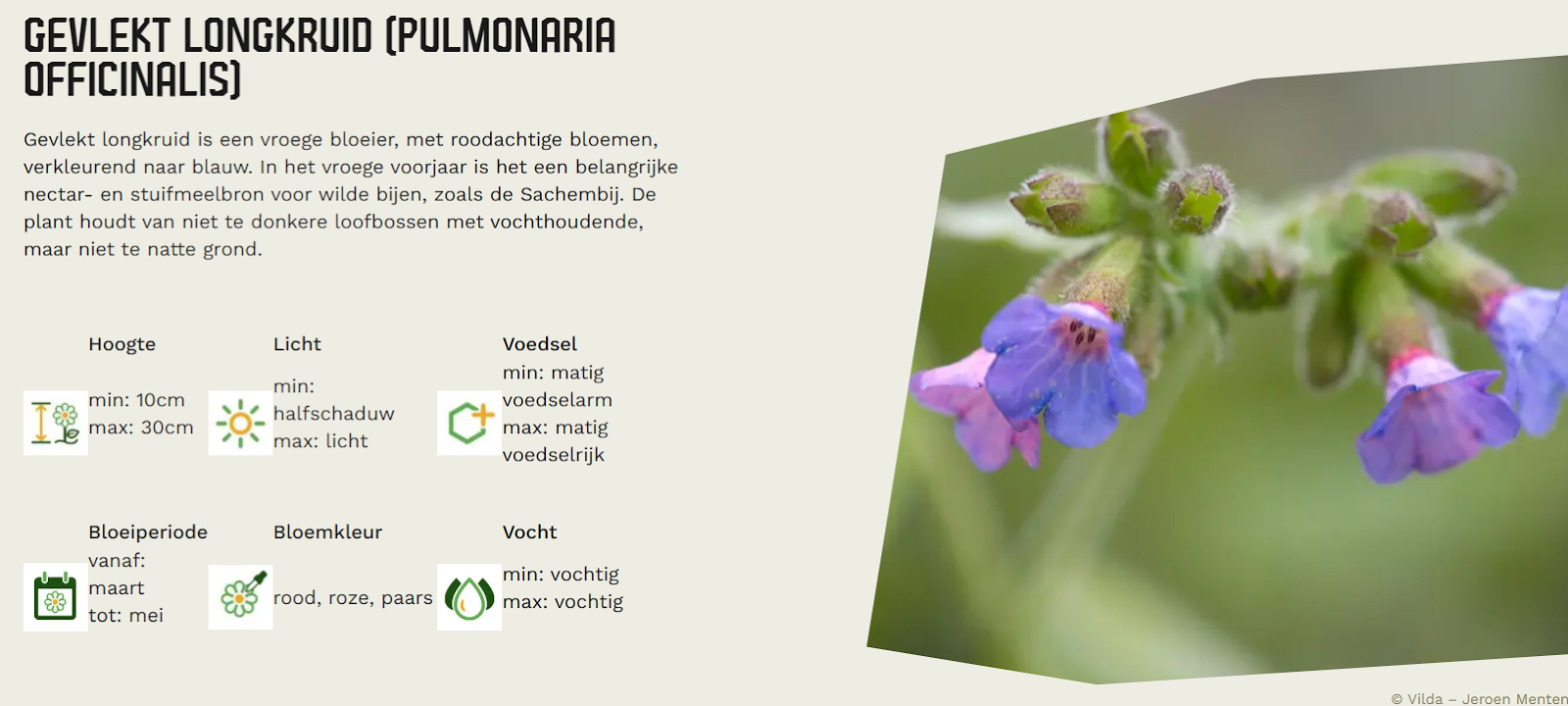 GEVLEKT LONGKRUID (PULMONARIA OFFICINALIS)

Gevlekt longkruid is een vroege bloeier, met roodachtige bloemen, verkleurend naar blauw. In het vroege voorjaar is het een belangrijke nectar- en stuifmeelbron voor wilde bijen, zoals de Sachembij. De plant houdt van niet te donkere loofbossen met vochthoudende, maar niet te natte grond.

Hoogte
min: 10cm
max: 30cm

Licht
min: halfschaduw
max: licht

Voedsel
min: matig voedselarm
max: matig voedselrijk

Bloeiperiode
vanaf: maart
tot: mei

Bloemkleur
rood, roze, paars

Vocht
min: vochtig
max: vochtig

© Vilda – Jeroen Menten